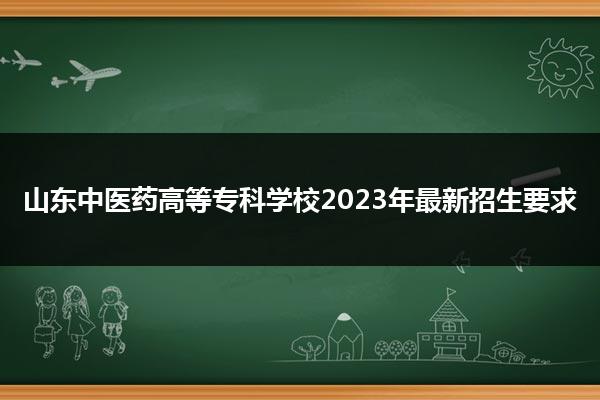 山东中医药高等专科学校2023年最新招生要求